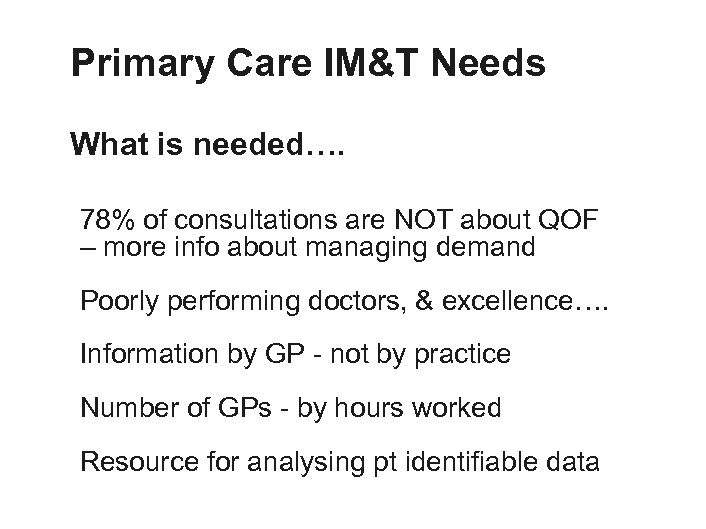 Primary Care IM&T Needs

What is needed….

78% of consultations are NOT about QOF – more info about managing demand

Poorly performing doctors, & excellence….

Information by GP - not by practice

Number of GPs - by hours worked

Resource for analysing pt identifiable data